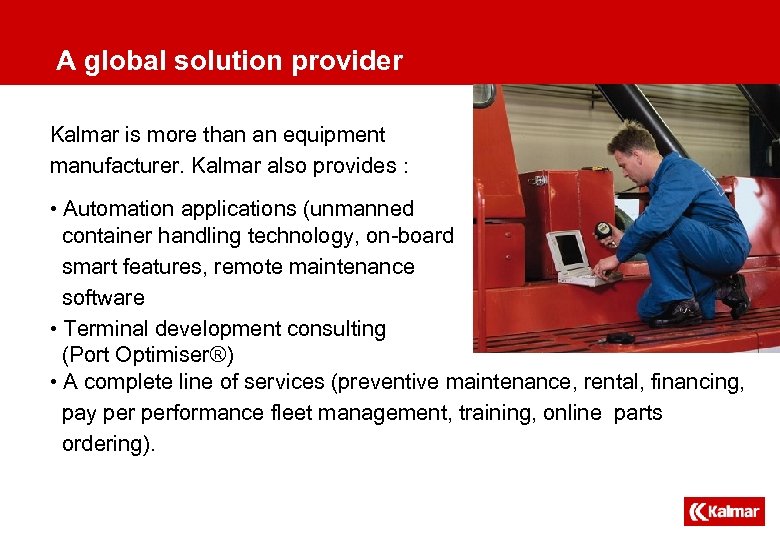 A global solution provider

Kalmar is more than an equipment manufacturer. Kalmar also provides :

• Automation applications (unmanned container handling technology, on-board smart features, remote maintenance software
• Terminal development consulting (Port Optimiser®)
• A complete line of services (preventive maintenance, rental, financing, pay per performance fleet management, training, online parts ordering).

Kalmar